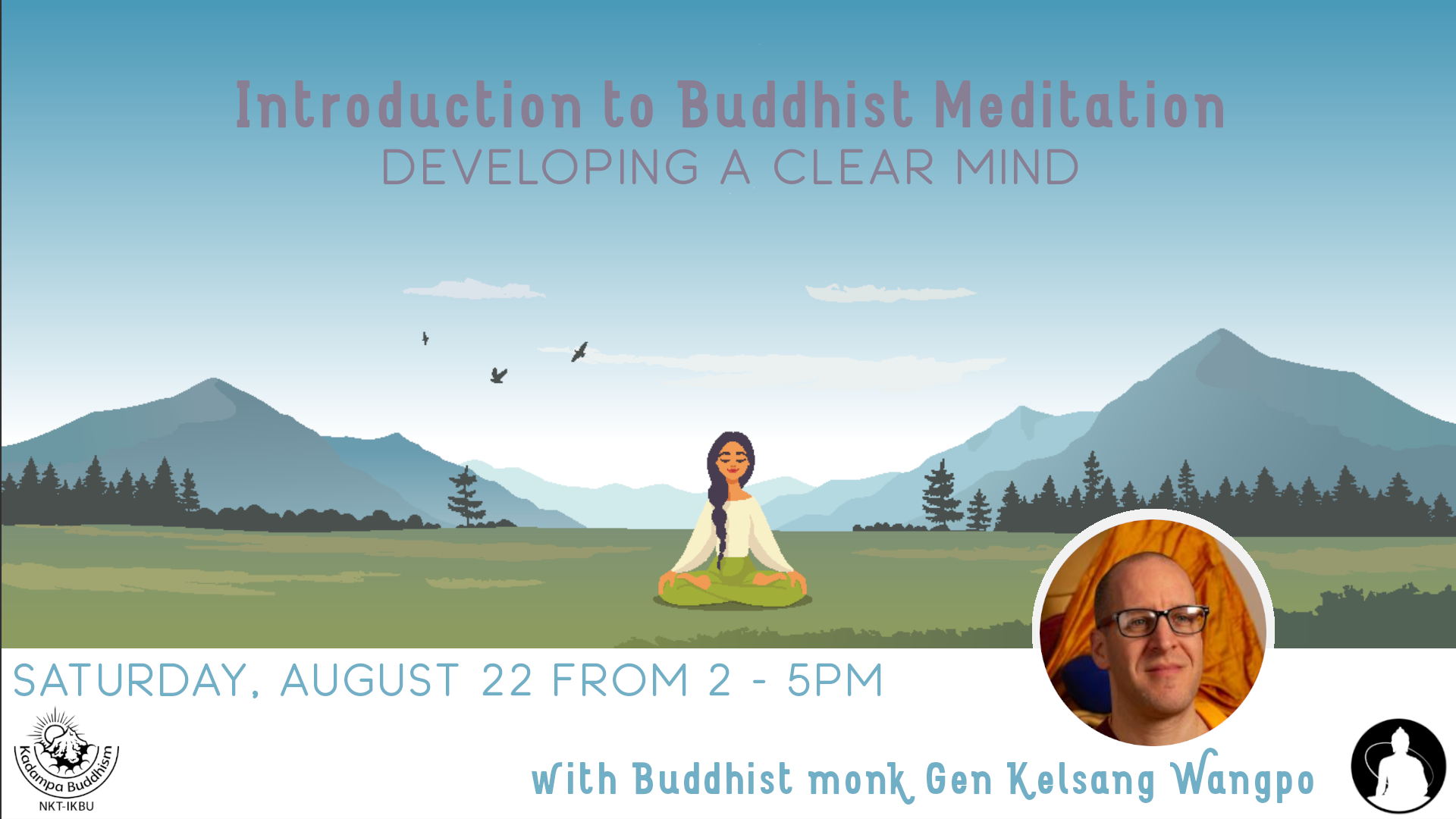 Introduction to Buddhist Meditation
DEVELOPING A CLEAR MIND

SATURDAY, AUGUST 22 FROM 2 - 5PM

Kadampa Buddhism
NKT-IKBU

with Buddhist monk Gen Kelsang Wangpo